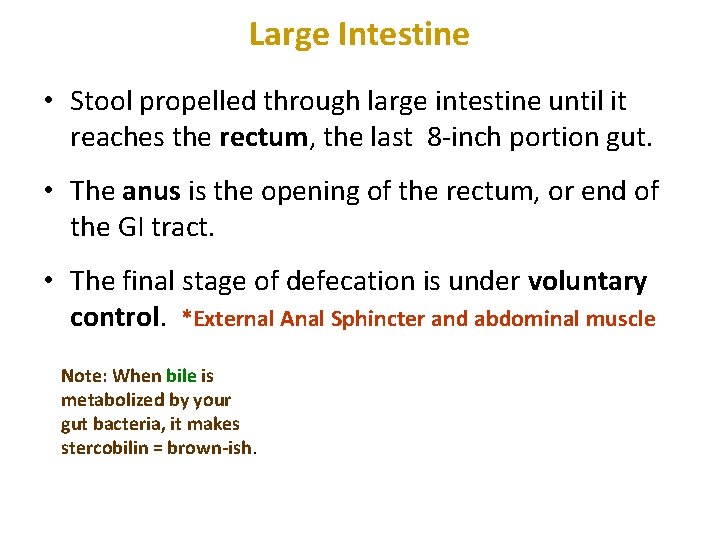 Large Intestine

• Stool propelled through large intestine until it reaches the rectum, the last 8-inch portion gut.

• The anus is the opening of the rectum, or end of the GI tract.

• The final stage of defecation is under voluntary control. *External Anal Sphincter and abdominal muscle

Note: When bile is metabolized by your gut bacteria, it makes stercobilin = brown-ish.